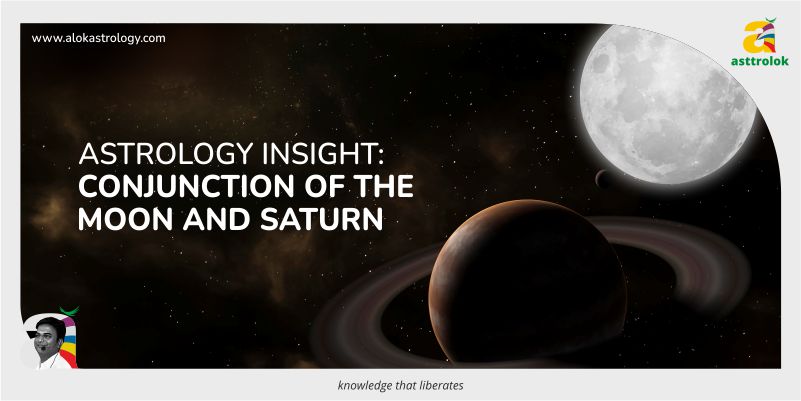 www.alokastrology.com

asttrolok

ASTROLOGY INSIGHT:
CONJUNCTION OF THE MOON AND SATURN

knowledge that liberates